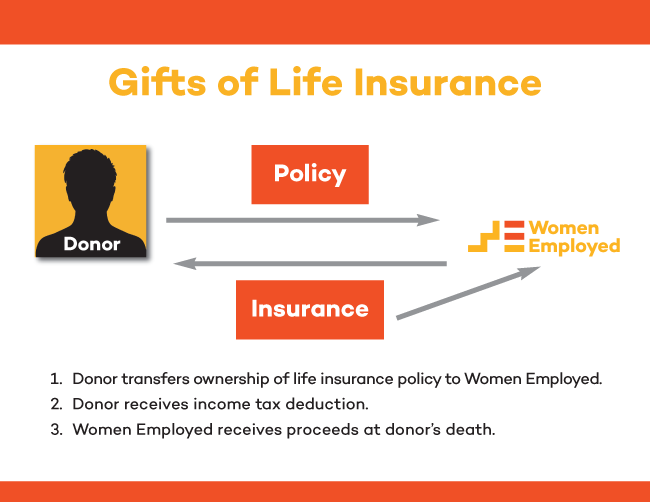 Gifts of Life Insurance

Donor

Policy

Women Employed

Insurance

1. Donor transfers ownership of life insurance policy to Women Employed.
2. Donor receives income tax deduction.
3. Women Employed receives proceeds at donor's death.